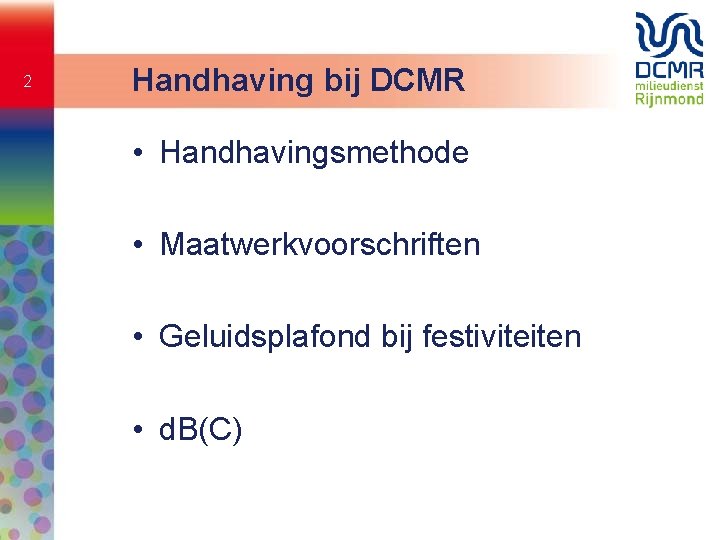 2

Handhaving bij DCMR

DCMR
milieudienst
Rijnmond

• Handhavingsmethode

• Maatwerkvoorschriften

• Geluidsplafond bij festiviteiten

• dB(C)